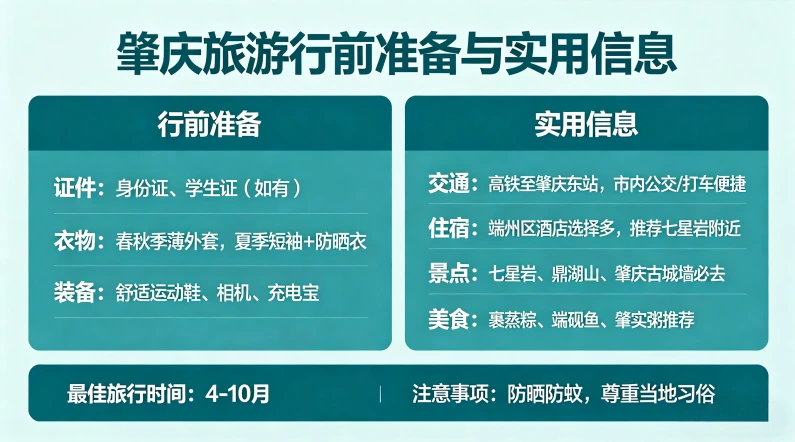 肇庆旅游行前准备与实用信息

行前准备

证件：身份证、学生证（如有）

衣物：春秋季薄外套，夏季短袖+防晒衣

装备：舒适运动鞋、相机、充电宝

实用信息

交通：高铁至肇庆东站，市内公交/打车便捷

住宿：端州区酒店选择多，推荐七星岩附近

景点：七星岩、鼎湖山、肇庆古城墙必去

美食：裹蒸粽、端砚鱼、肇实粥推荐

最佳旅行时间：4-10月

注意事项：防晒防蚊，尊重当地习俗